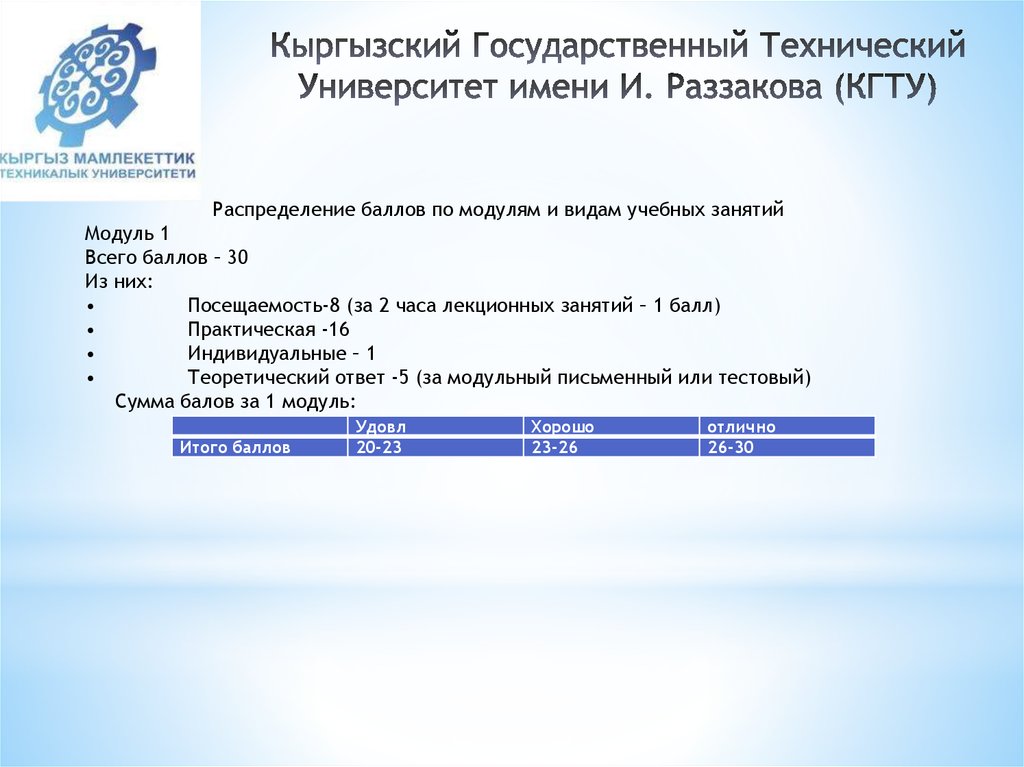 КЫРГЫЗ МАМЛЕКЕТТИК ТЕХНИКАЛЫК УНИВЕРСИТЕТИ

Кыргызский Государственный Технический Университет имени И. Раззакова (КГТУ)

Распределение баллов по модулям и видам учебных занятий

Модуль 1
Всего баллов – 30
Из них:
• Посещаемость-8 (за 2 часа лекционных занятий – 1 балл)
• Практическая -16
• Индивидуальные – 1
• Теоретический ответ -5 (за модульный письменный или тестовый)

Сумма балов за 1 модуль:

| | Удовл | Хорошо | отлично |
|---|---|---|---|
| Итого баллов | 20-23 | 23-26 | 26-30 |